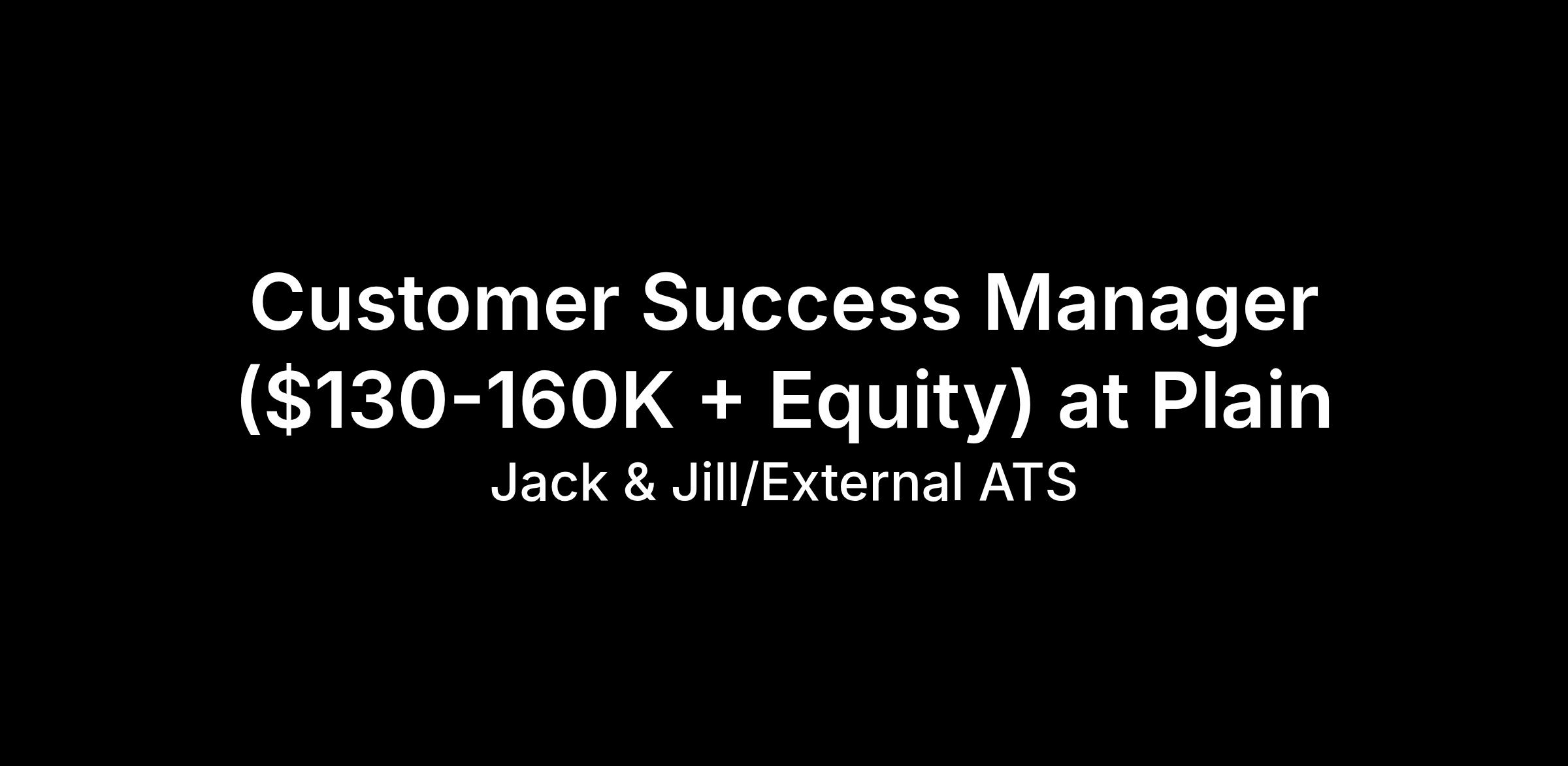 Customer Success Manager (\$130-160K + Equity) at Plain

Jack & Jill/External ATS